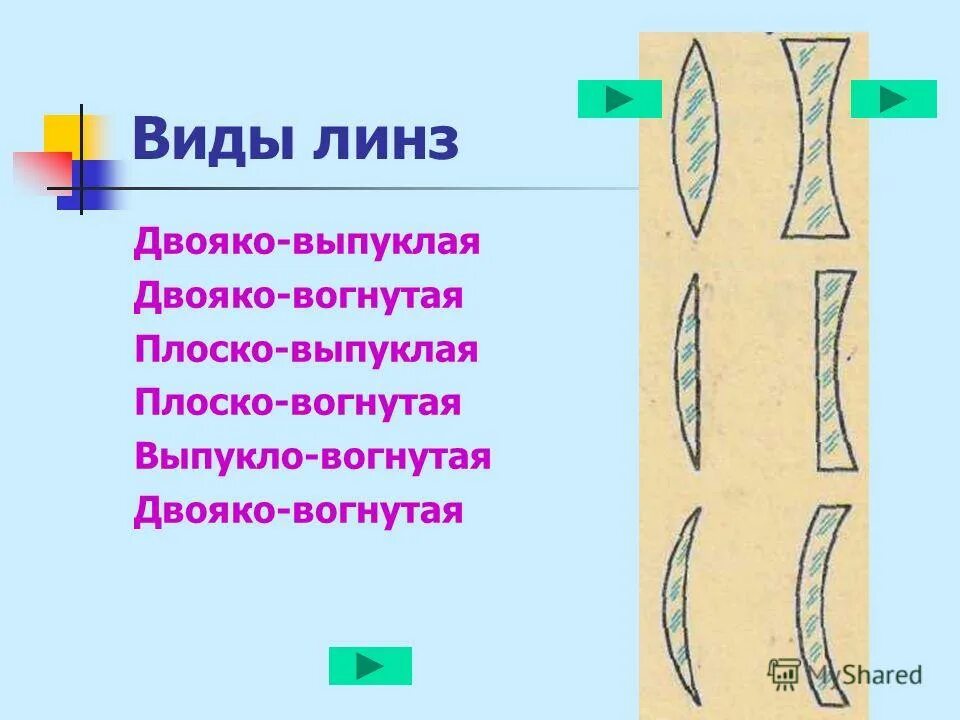 Виды линз

Двояко-выпуклая
Двояко-вогнутая
Плоско-выпуклая
Плоско-вогнутая
Выпукло-вогнутая
Двояко-вогнутая

MyShared